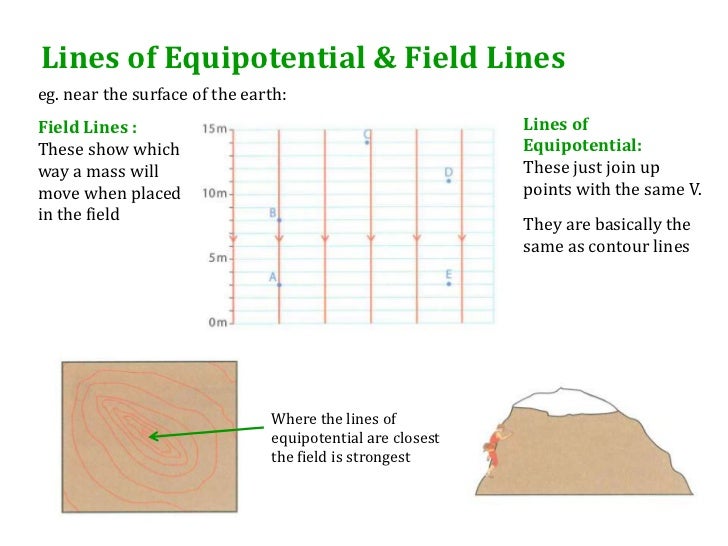 Lines of Equipotential & Field Lines

eg. near the surface of the earth:

Field Lines :
These show which way a mass will move when placed in the field

15m
10m
5m
0m
C
D
B
A
E

Lines of Equipotential:
These just join up points with the same V.

They are basically the same as contour lines

Where the lines of equipotential are closest the field is strongest